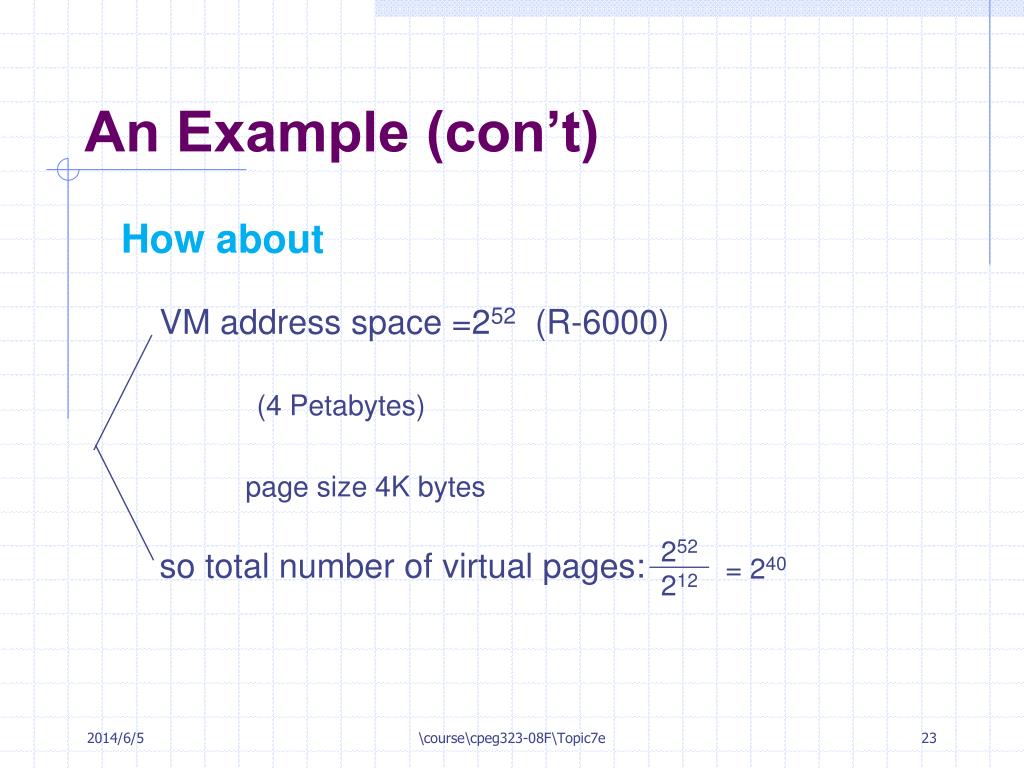 An Example (con’t)

How about

VM address space =$2^{52}$ (R-6000)

(4 Petabytes)

page size 4K bytes

so total number of virtual pages: $\frac{2^{52}}{2^{12}} = 2^{40}$

2014/6/5

\course\cpeg323-08F\Topic7e

23